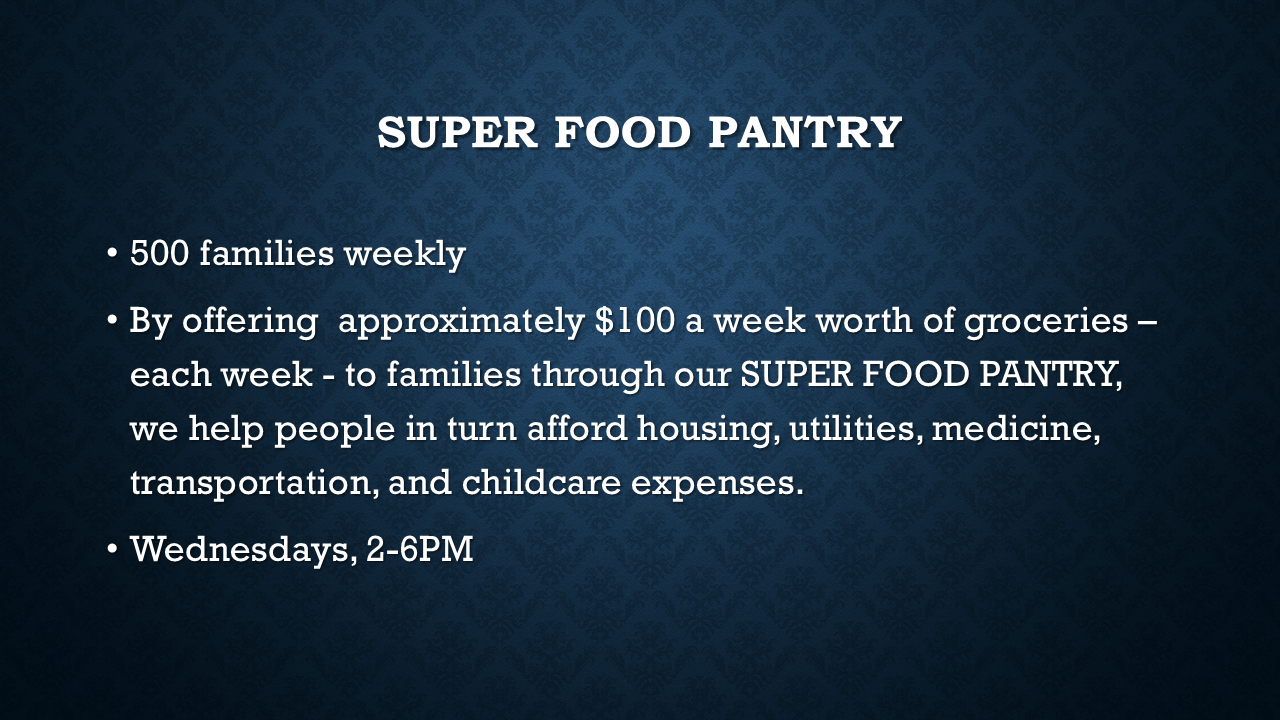 SUPER FOOD PANTRY

• 500 families weekly

• By offering  approximately \$100 a week worth of groceries – each week - to families through our SUPER FOOD PANTRY, we help people in turn afford housing, utilities, medicine, transportation, and childcare expenses.

• Wednesdays, 2-6PM